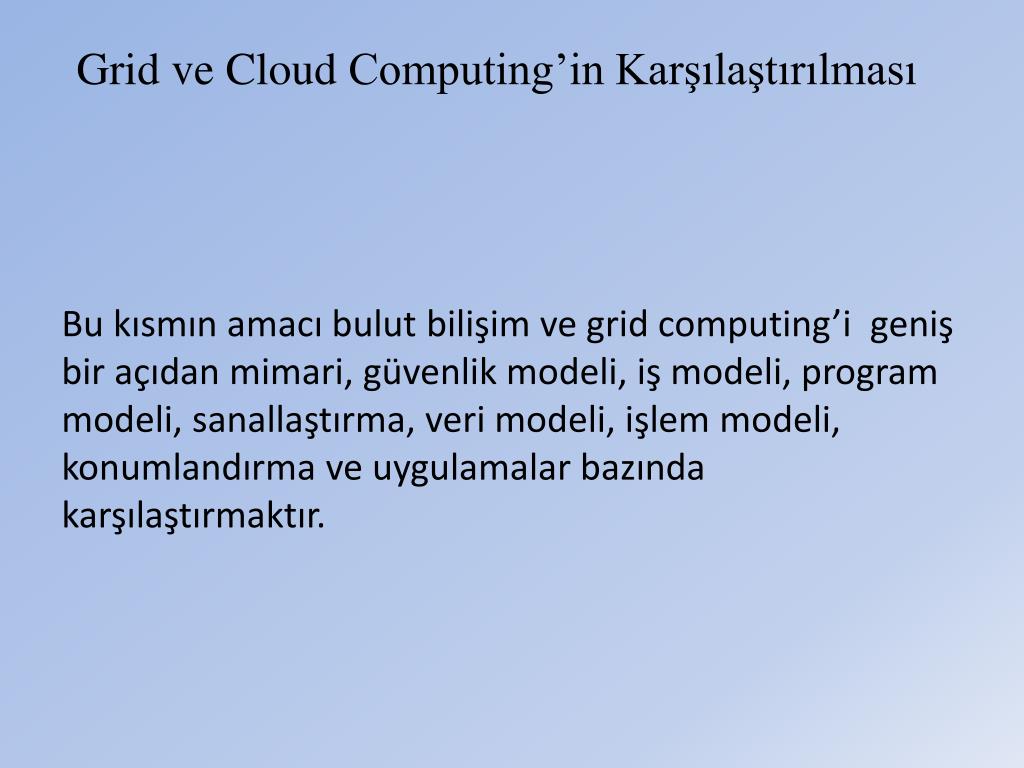 Grid ve Cloud Computing’in Karşılaştırılması

Bu kısmın amacı bulut bilişim ve grid computing’i  geniş bir açıdan mimari, güvenlik modeli, iş modeli, program modeli, sanallaştırma, veri modeli, işlem modeli, konumlandırma ve uygulamalar bazında karşılaştırmaktır.